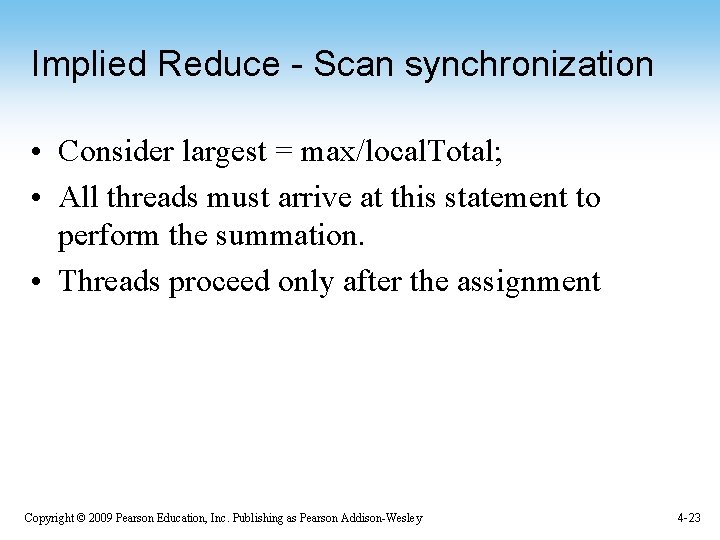 Implied Reduce - Scan synchronization

• Consider largest = max/localTotal;
• All threads must arrive at this statement to perform the summation.
• Threads proceed only after the assignment

Copyright © 2009 Pearson Education, Inc. Publishing as Pearson Addison-Wesley

4-23